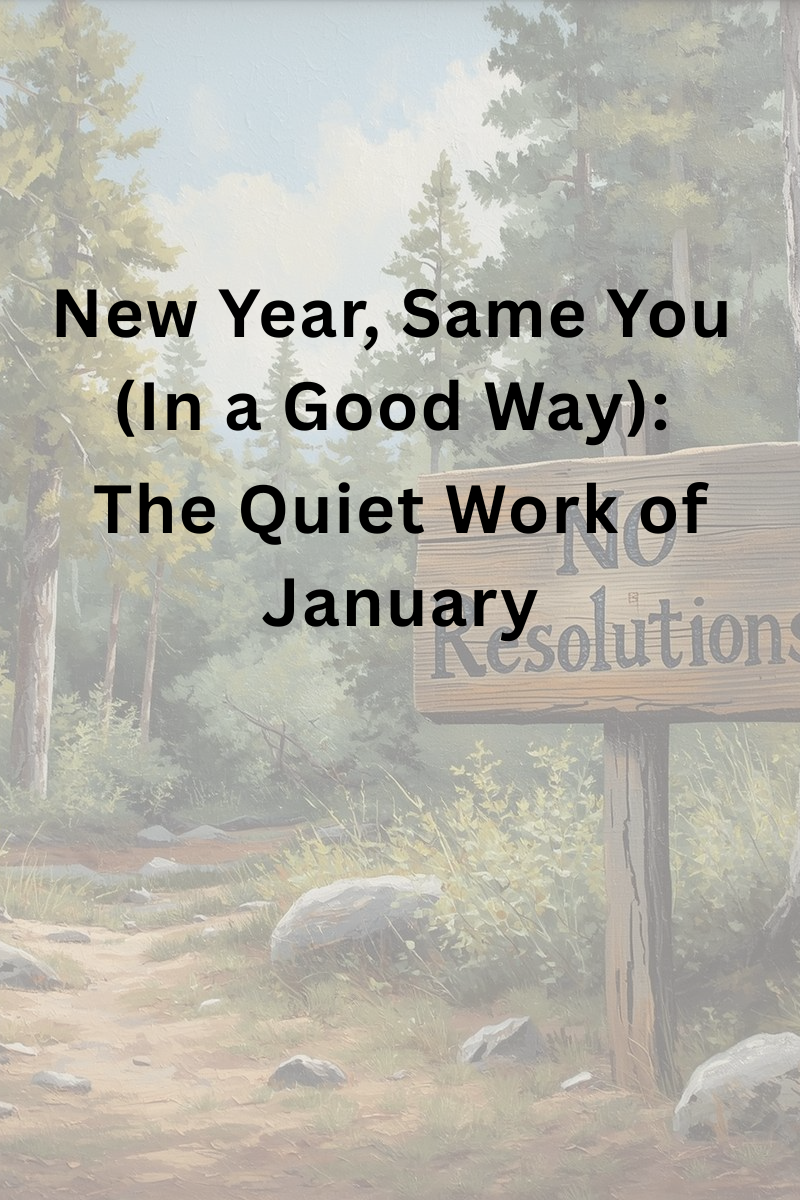 New Year, Same You (In a Good Way): The Quiet Work of January

No Resolutions